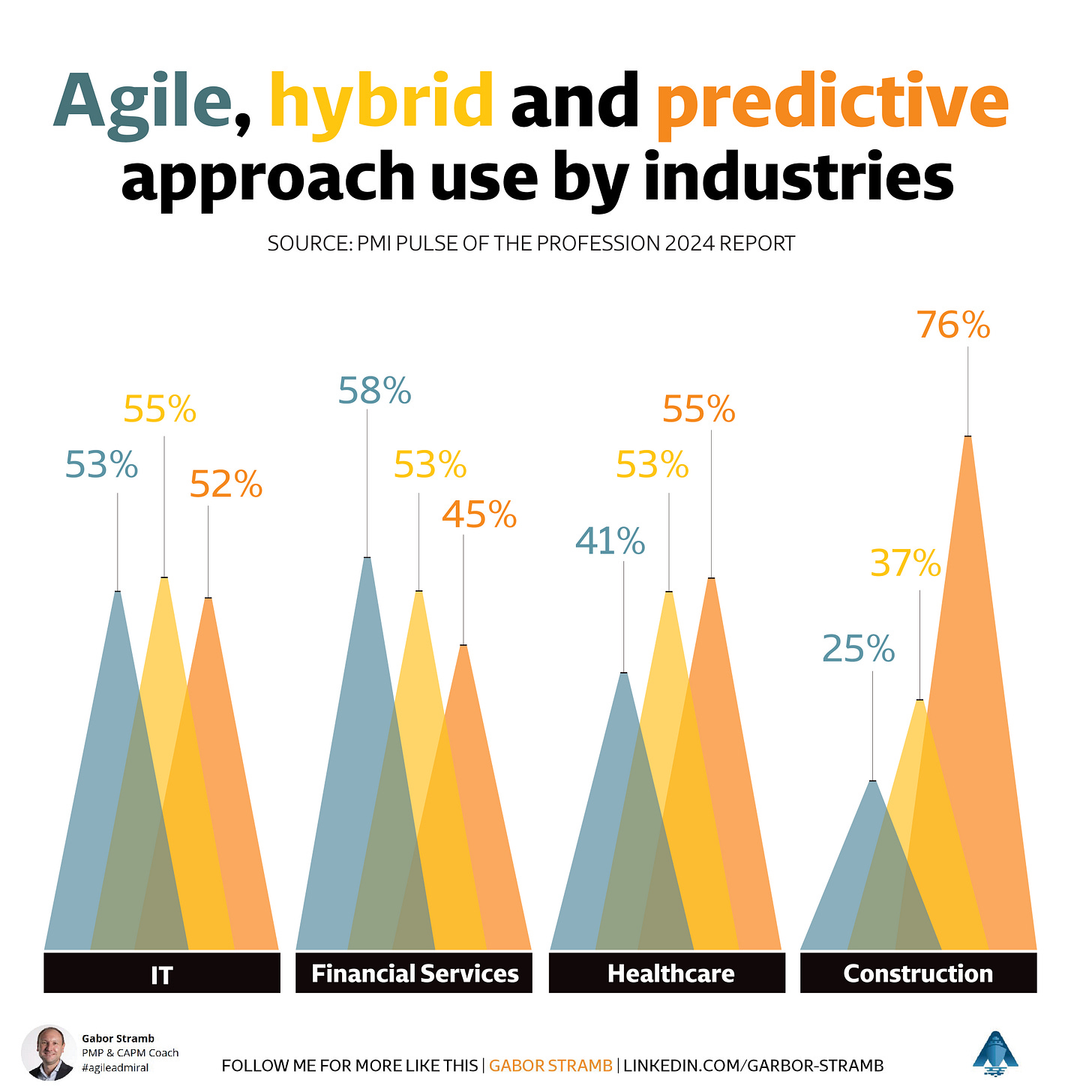 Agile, hybrid and predictive approach use by industries

SOURCE: PMI PULSE OF THE PROFESSION 2024 REPORT

53%
55%
52%
58%
53%
45%
41%
53%
55%
25%
37%
76%

IT
Financial Services
Healthcare
Construction

Gabor Stramb
PMP & CAPM Coach
#agileadmiral

FOLLOW ME FOR MORE LIKE THIS | GABOR STRAMB | LINKEDIN.COM/GARBOR-STRAMB